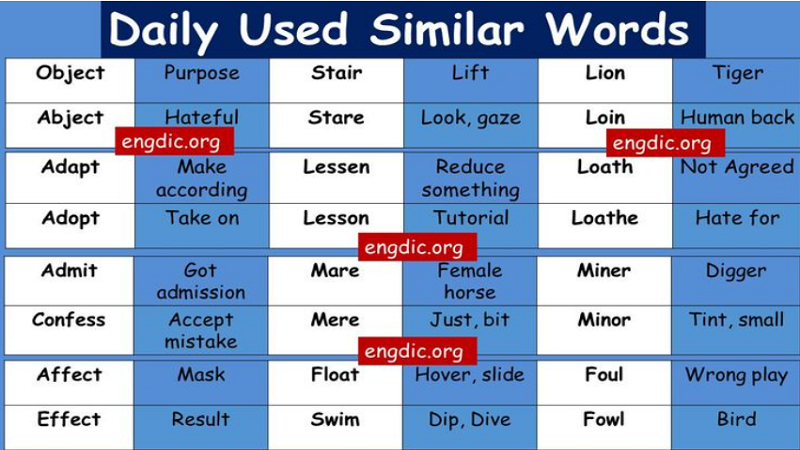 Daily Used Similar Words

| Object | Purpose | Stair | Lift | Lion | Tiger |
|---|---|---|---|---|---|
| Abject | Hateful | Stare | Look, gaze | Loin | Human back |
| Adapt | Make according | Lessen | Reduce something | Loath | Not Agreed |
| Adopt | Take on | Lesson | Tutorial | Loathe | Hate for |
| Admit | Got admission | Mare | Female horse | Miner | Digger |
| Confess | Accept mistake | Mere | Just, bit | Minor | Tint, small |
| Affect | Mask | Float | Hover, slide | Foul | Wrong play |
| Effect | Result | Swim | Dip, Dive | Fowl | Bird |

engdic.org
engdic.org
engdic.org
engdic.org